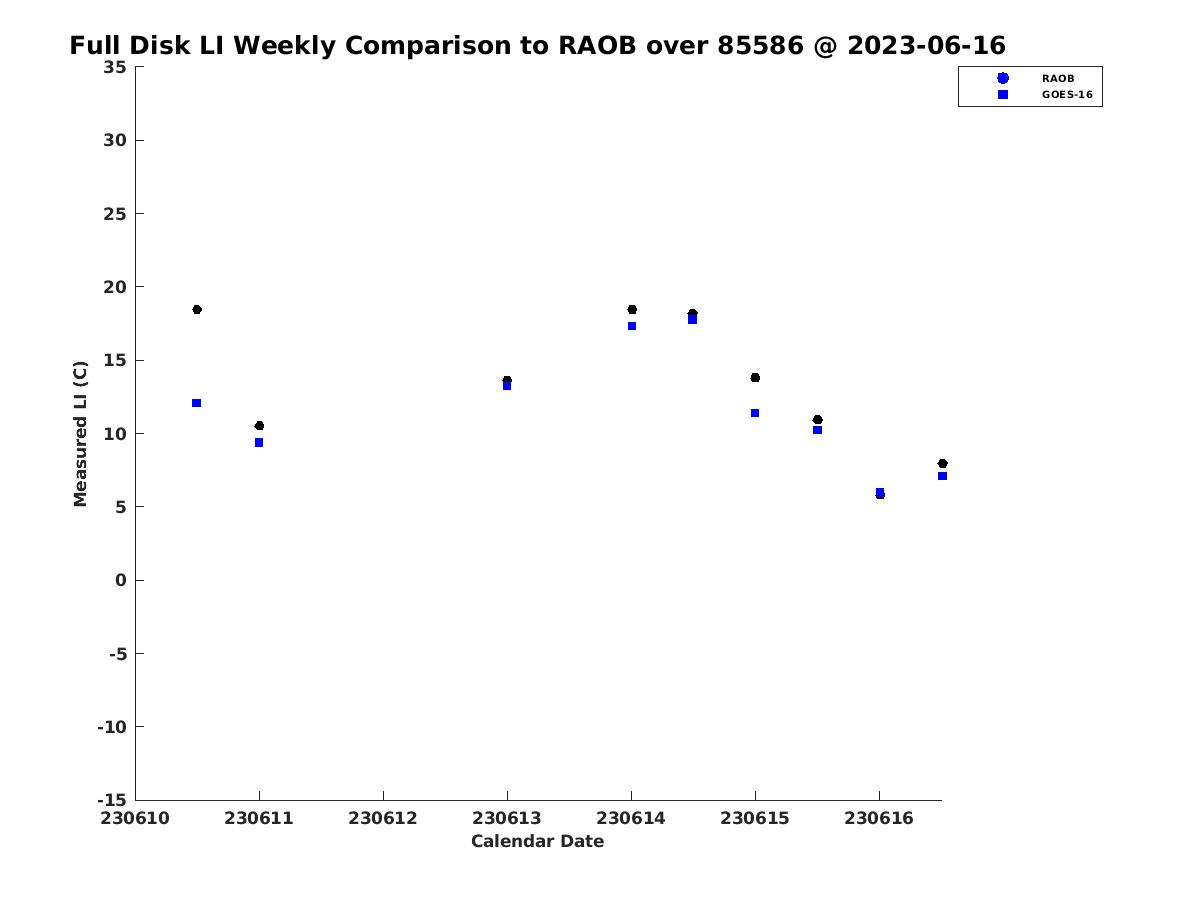 Full Disk LI Weekly Comparison to RAOB over 85586 @ 2023-06-16

RAOB
GOES-16

Measured LI (C)

35
30
25
20
15
10
5
0
-5
-10
-15

230610
230611
230612
230613
230614
230615
230616

Calendar Date